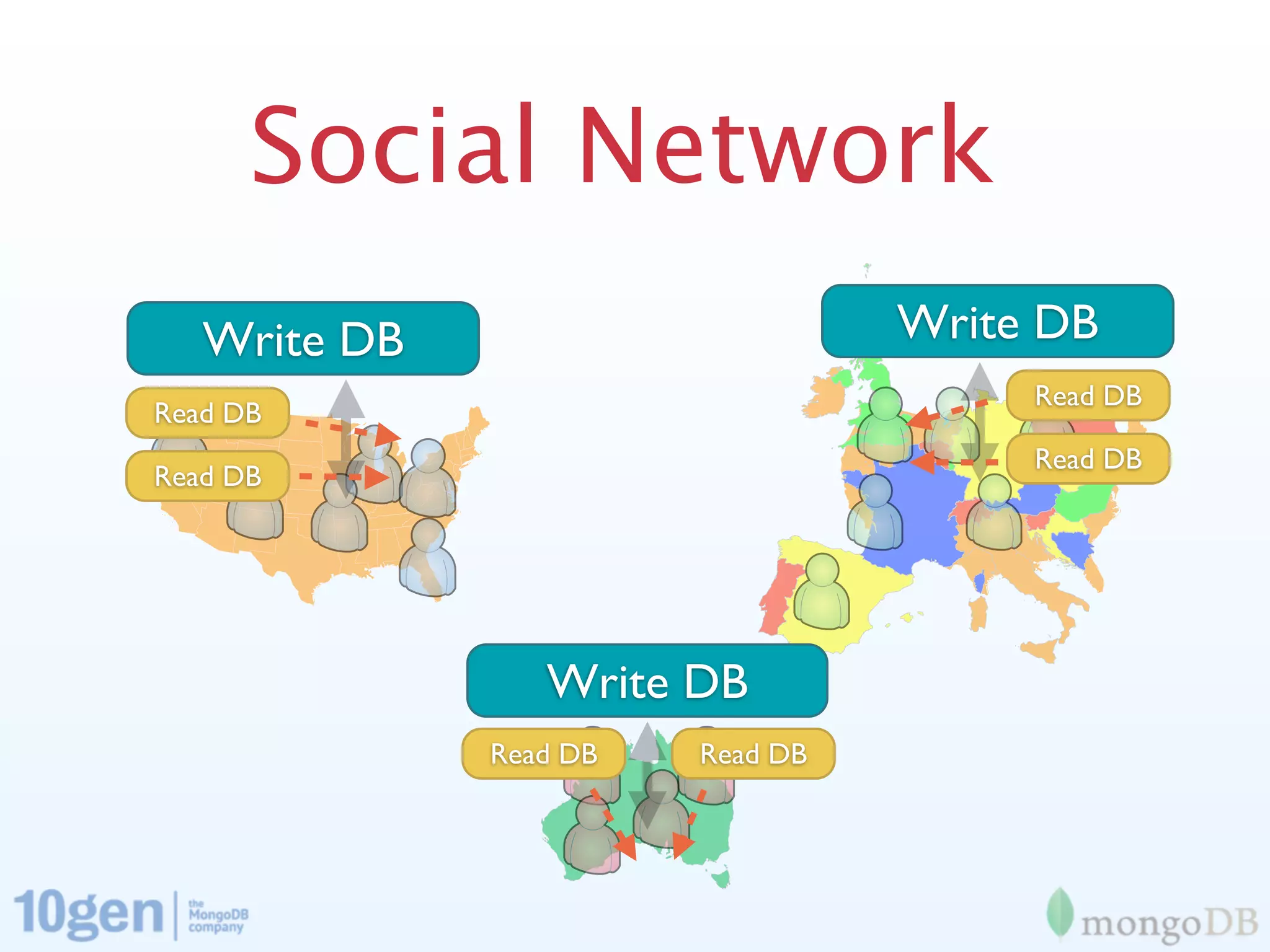 Social Network

Write DB

Read DB

Read DB

Write DB

Read DB

Read DB

Write DB

Read DB

Read DB

10gen | the MongoDB company

mongoDB